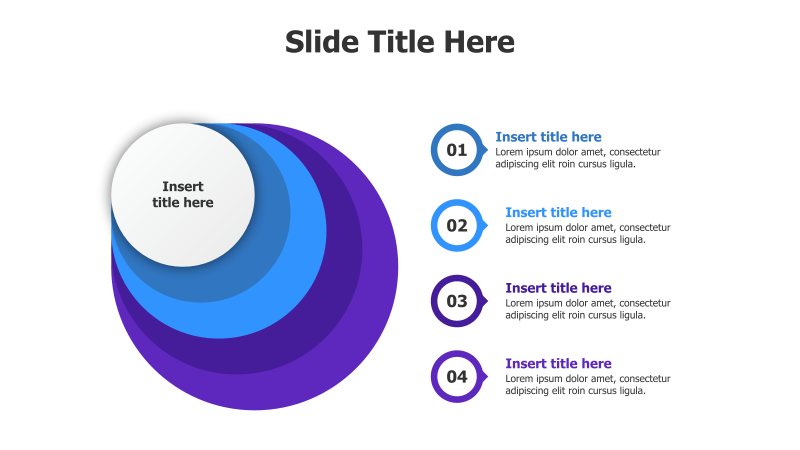 Slide Title Here

Insert title here

01
Insert title here
Lorem ipsum dolor amet, consectetur adipiscing elit roin cursus ligula.

02
Insert title here
Lorem ipsum dolor amet, consectetur adipiscing elit roin cursus ligula.

03
Insert title here
Lorem ipsum dolor amet, consectetur adipiscing elit roin cursus ligula.

04
Insert title here
Lorem ipsum dolor amet, consectetur adipiscing elit roin cursus ligula.